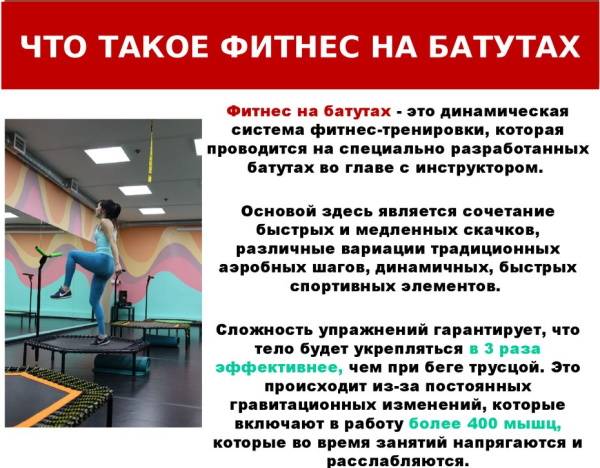 ЧТО ТАКОЕ ФИТНЕС НА БАТУТАХ

Фитнес на батутах - это динамическая система фитнес-тренировки, которая проводится на специально разработанных батутах во главе с инструктором.

Основой здесь является сочетание быстрых и медленных скачков, различные вариации традиционных аэробных шагов, динамичных, быстрых спортивных элементов.

Сложность упражнений гарантирует, что тело будет укрепляться в 3 раза эффективнее, чем при беге трусцой. Это происходит из-за постоянных гравитационных изменений, которые включают в работу более 400 мышц, которые во время занятий напрягаются и расслабляются.